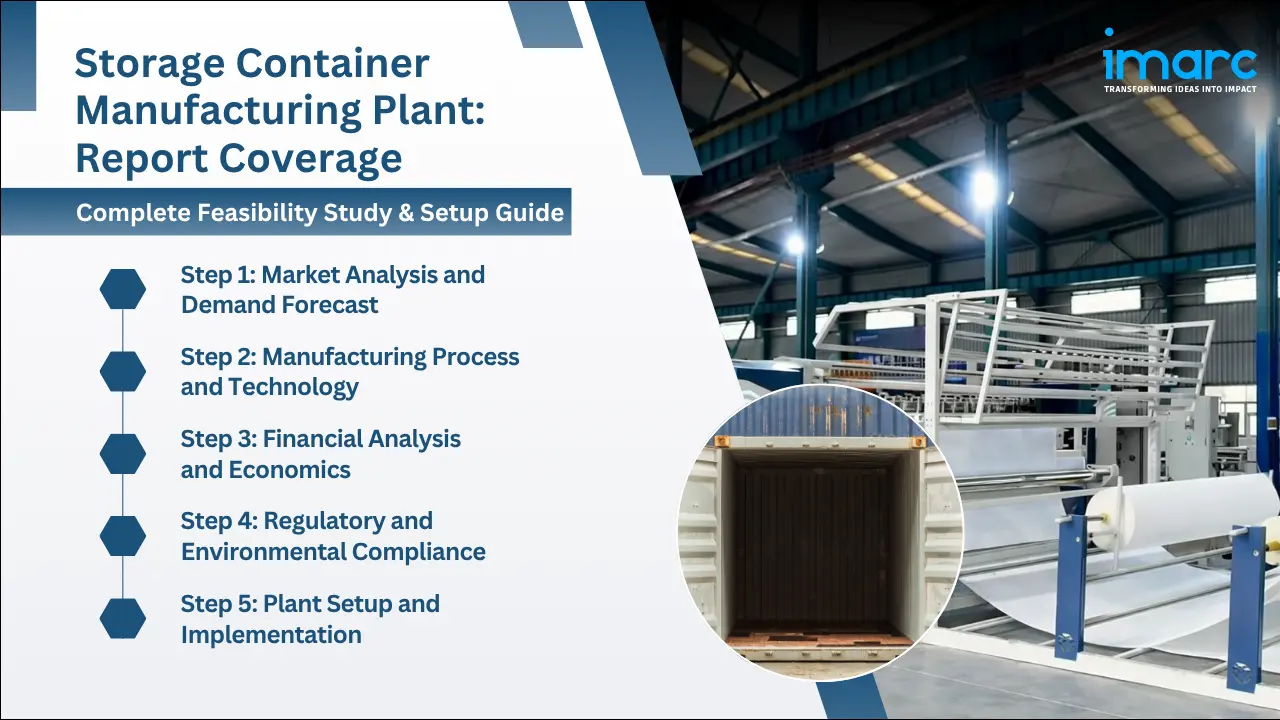 Storage Container Manufacturing Plant: Report Coverage

Complete Feasibility Study & Setup Guide

Step 1: Market Analysis and Demand Forecast

Step 2: Manufacturing Process and Technology

Step 3: Financial Analysis and Economics

Step 4: Regulatory and Environmental Compliance

Step 5: Plant Setup and Implementation

imarc
TRANSFORMING IDEAS INTO IMPACT